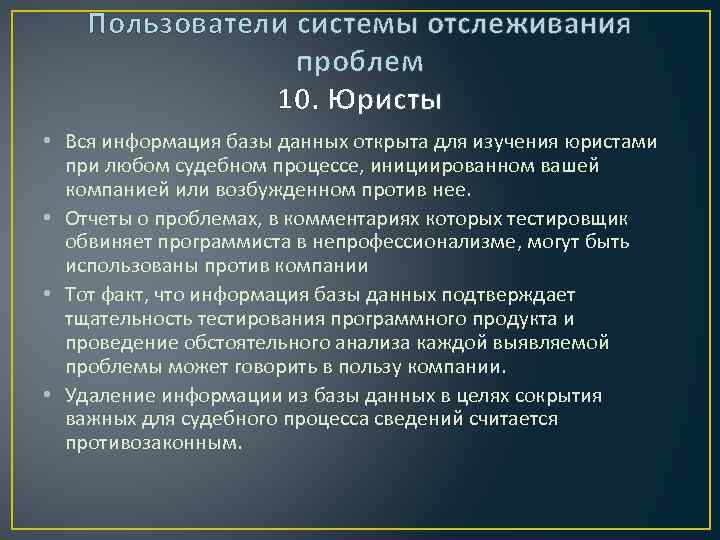 Пользователи системы отслеживания проблем
10. Юристы

• Вся информация базы данных открыта для изучения юристами при любом судебном процессе, инициированном вашей компанией или возбужденном против нее.
• Отчеты о проблемах, в комментариях которых тестировщик обвиняет программиста в непрофессионализме, могут быть использованы против компании
• Тот факт, что информация базы данных подтверждает тщательность тестирования программного продукта и проведение обстоятельного анализа каждой выявляемой проблемы может говорить в пользу компании.
• Удаление информации из базы данных в целях сокрытия важных для судебного процесса сведений считается противозаконным.